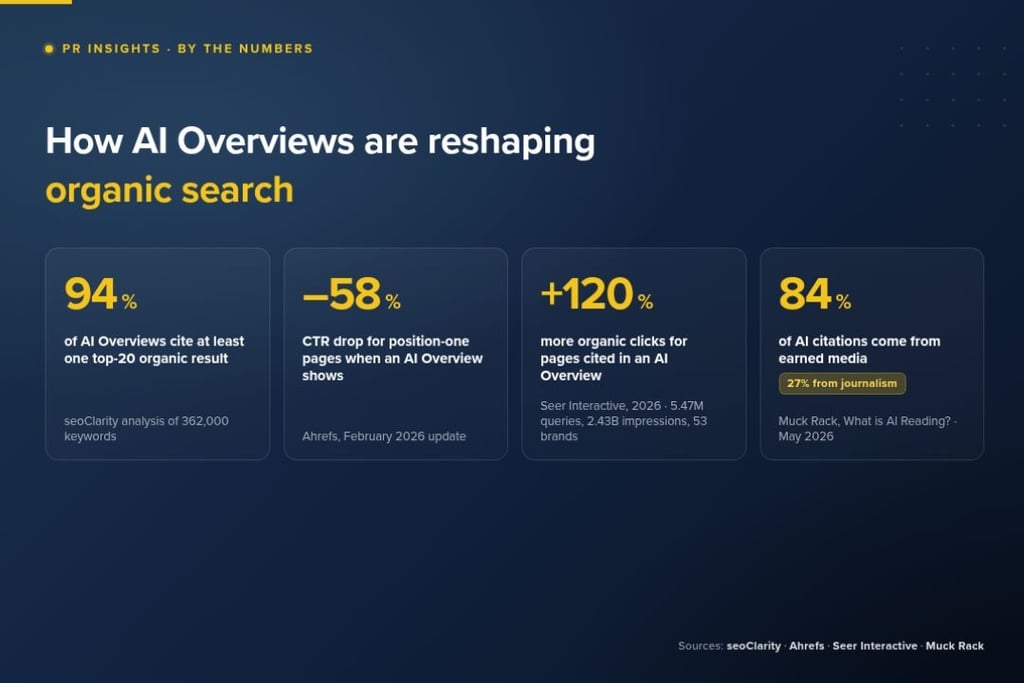 PR INSIGHTS · BY THE NUMBERS

How AI Overviews are reshaping organic search

94%

of AI Overviews cite at least one top-20 organic result

seoClarity analysis of 362,000 keywords

–58%

CTR drop for position-one pages when an AI Overview shows

Ahrefs, February 2026 update

+120%

more organic clicks for pages cited in an AI Overview

Seer Interactive, 2026 · 5.47M queries, 2.43B impressions, 53 brands

84%

of AI citations come from earned media

27% from journalism

Muck Rack, What is AI Reading? · May 2026

Sources: seoClarity · Ahrefs · Seer Interactive · Muck Rack